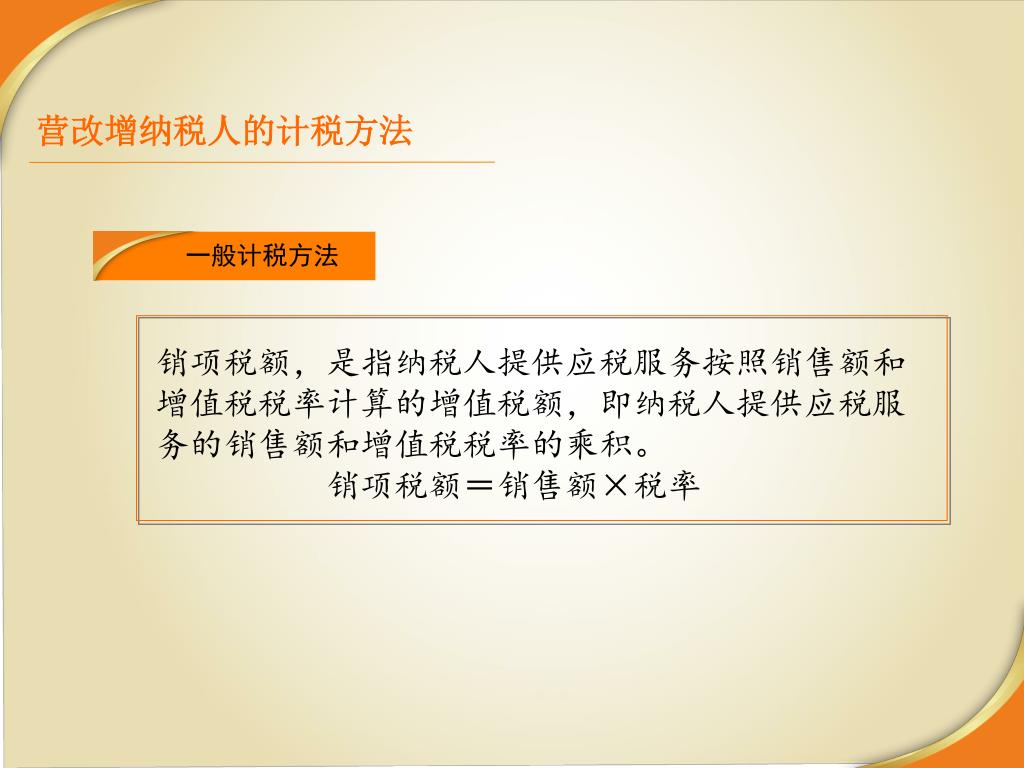 营改增纳税人的计税方法

一般计税方法

销项税额，是指纳税人提供应税服务按照销售额和增值税税率计算的增值税额，即纳税人提供应税服务的销售额和增值税税率的乘积。

销项税额＝销售额×税率